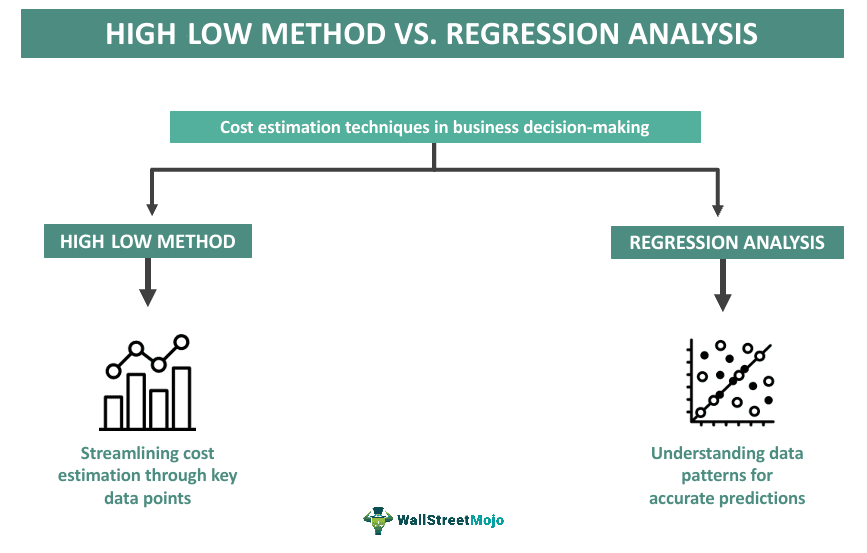 HIGH LOW METHOD VS. REGRESSION ANALYSIS

Cost estimation techniques in business decision-making

HIGH LOW METHOD

Streamlining cost estimation through key data points

REGRESSION ANALYSIS

Understanding data patterns for accurate predictions

WallStreetMojo